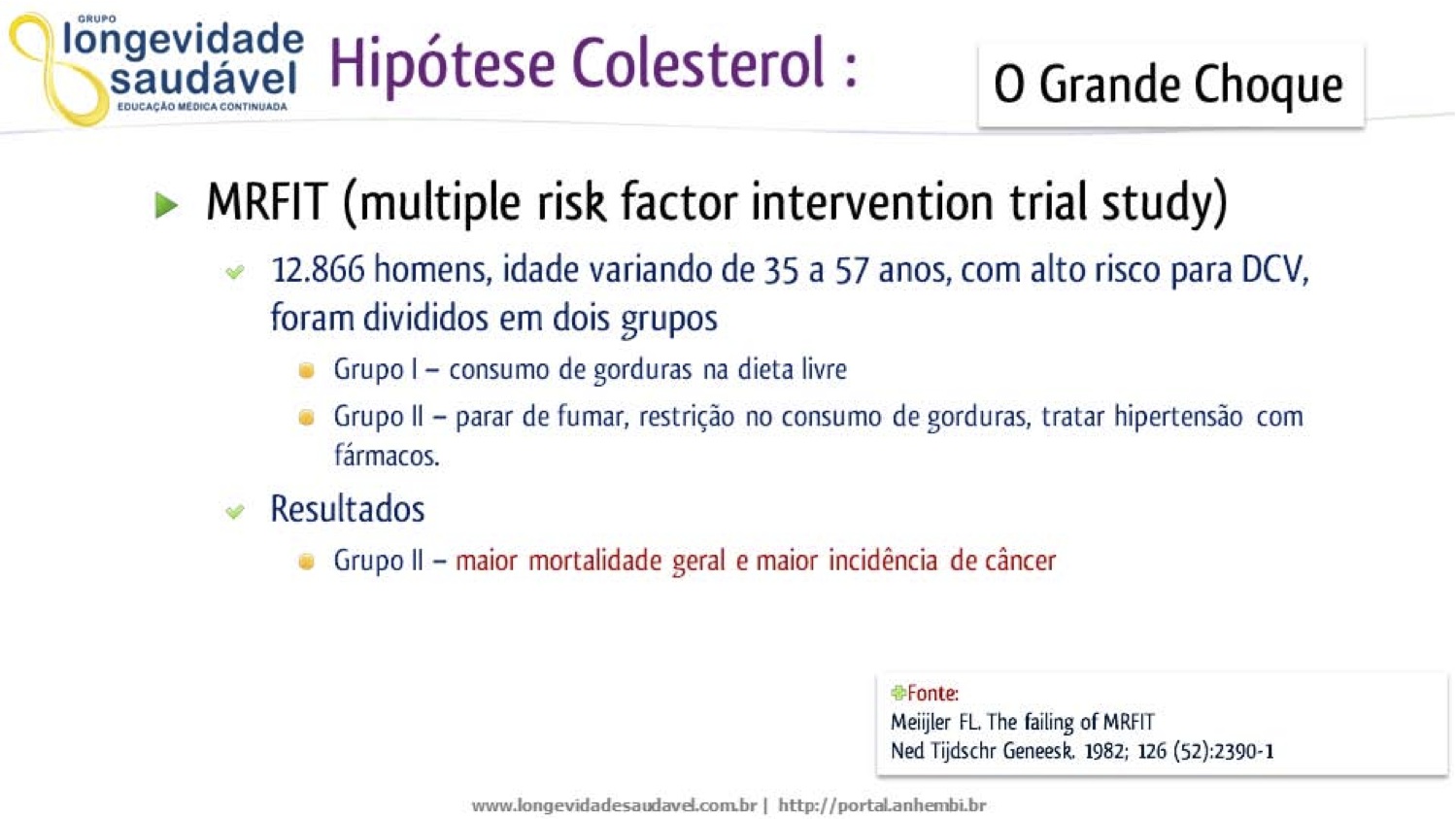 GRUPO
longevidade saudável
EDUCAÇÃO MÉDICA CONTINUADA

Hipótese Colesterol :

O Grande Choque

MRFIT (multiple risk factor intervention trial study)

12.866 homens, idade variando de 35 a 57 anos, com alto risco para DCV, foram divididos em dois grupos

Grupo I – consumo de gorduras na dieta livre

Grupo II – parar de fumar, restrição no consumo de gorduras, tratar hipertensão com fármacos.

Resultados

Grupo II – maior mortalidade geral e maior incidência de câncer

Fonte:
Meijler FL. The failing of MRFIT
Ned Tijdschr Geneesk. 1982; 126 (52):2390-1

www.longevidadesaudavel.com.br | http://portal.anhembi.br